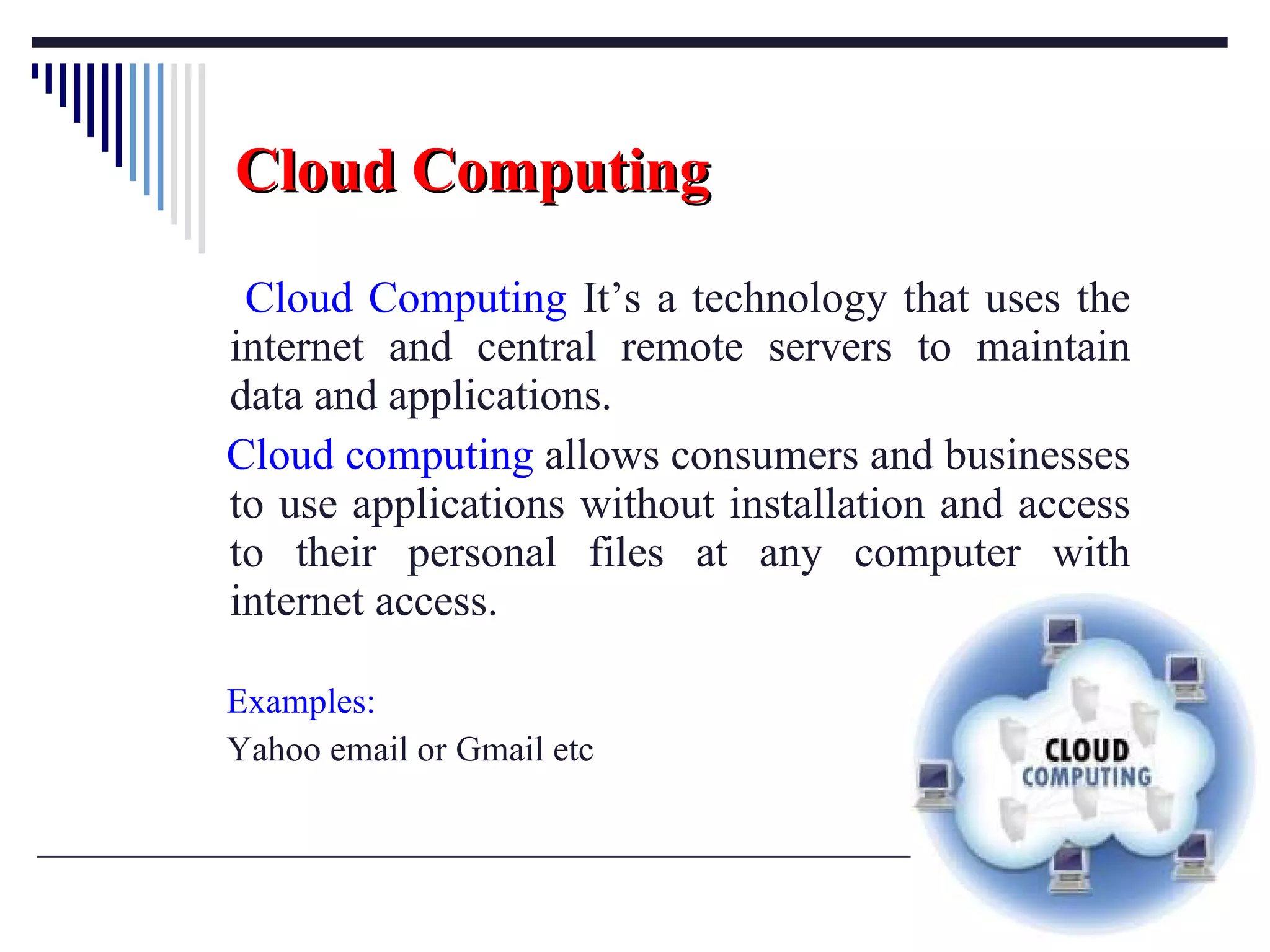 Cloud Computing

Cloud Computing It’s a technology that uses the internet and central remote servers to maintain data and applications.

Cloud computing allows consumers and businesses to use applications without installation and access to their personal files at any computer with internet access.

Examples:

Yahoo email or Gmail etc

CLOUD COMPUTING